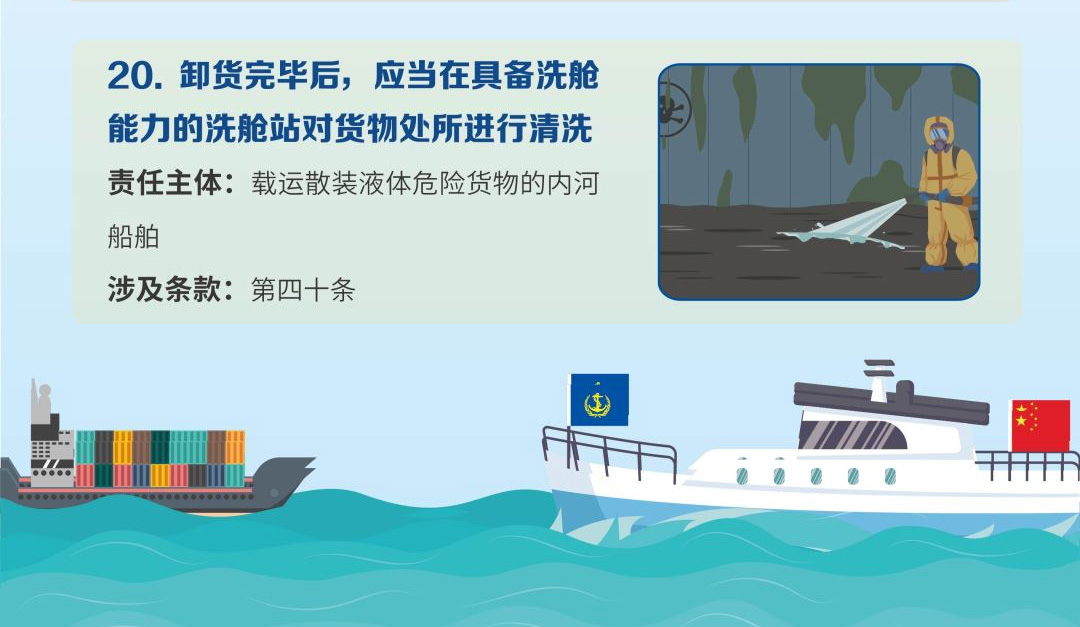 20. 卸货完毕后，应当在具备洗舱能力的洗舱站对货物处所进行清洗

责任主体：载运散装液体危险货物的内河船舶

涉及条款：第四十条